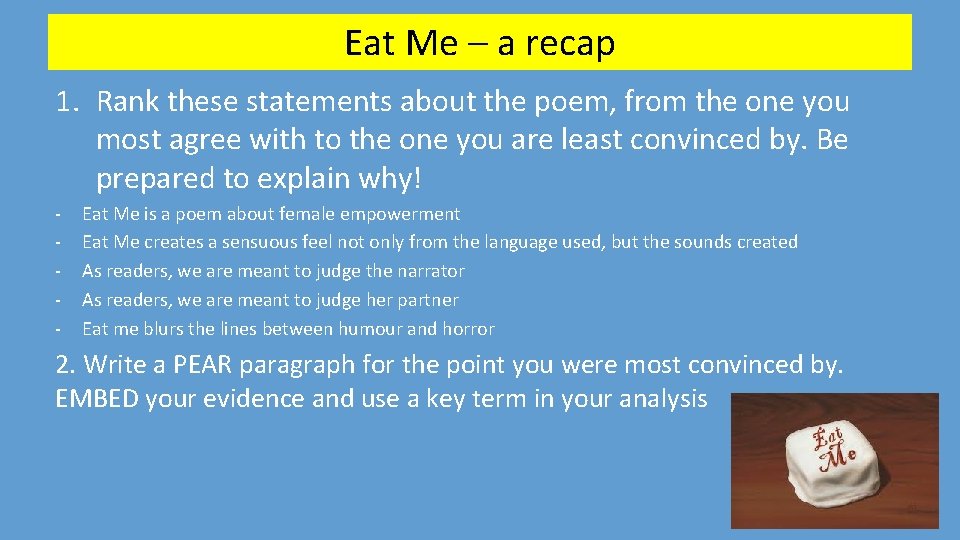 Eat Me – a recap

1. Rank these statements about the poem, from the one you most agree with to the one you are least convinced by. Be prepared to explain why!

- Eat Me is a poem about female empowerment
- Eat Me creates a sensuous feel not only from the language used, but the sounds created
- As readers, we are meant to judge the narrator
- As readers, we are meant to judge her partner
- Eat me blurs the lines between humour and horror

2. Write a PEAR paragraph for the point you were most convinced by. EMBED your evidence and use a key term in your analysis

Eat Me